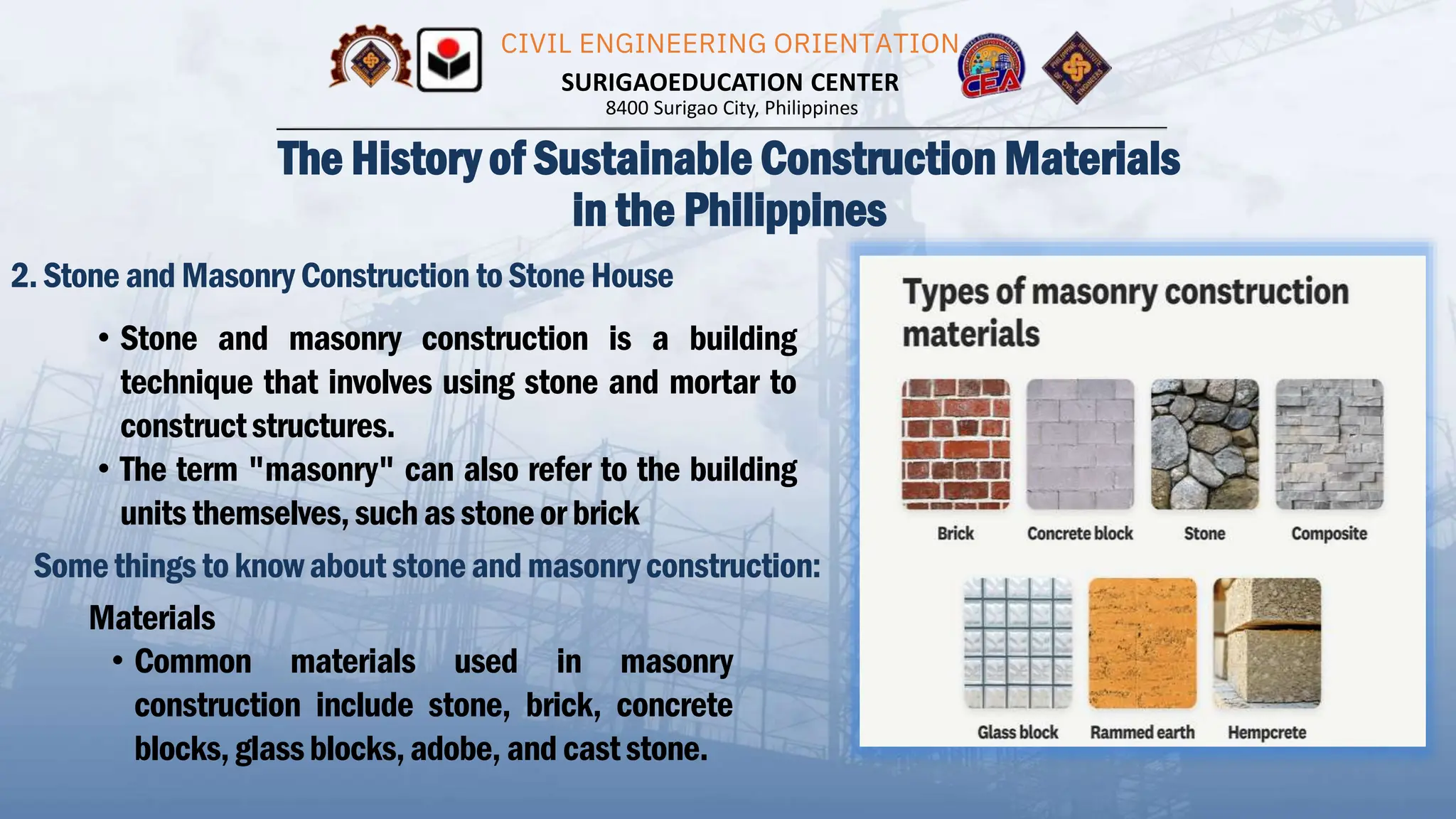 CIVIL ENGINEERING ORIENTATION
SURIGAOEDUCATION CENTER
8400 Surigao City, Philippines

CEA

The History of Sustainable Construction Materials in the Philippines

2. Stone and Masonry Construction to Stone House

• Stone and masonry construction is a building technique that involves using stone and mortar to construct structures.
• The term "masonry" can also refer to the building units themselves, such as stone or brick

Some things to know about stone and masonry construction:

Materials
• Common materials used in masonry construction include stone, brick, concrete blocks, glass blocks, adobe, and cast stone.

Types of masonry construction materials

Brick
Concrete block
Stone
Composite
Glass block
Rammed earth
Hempcrete